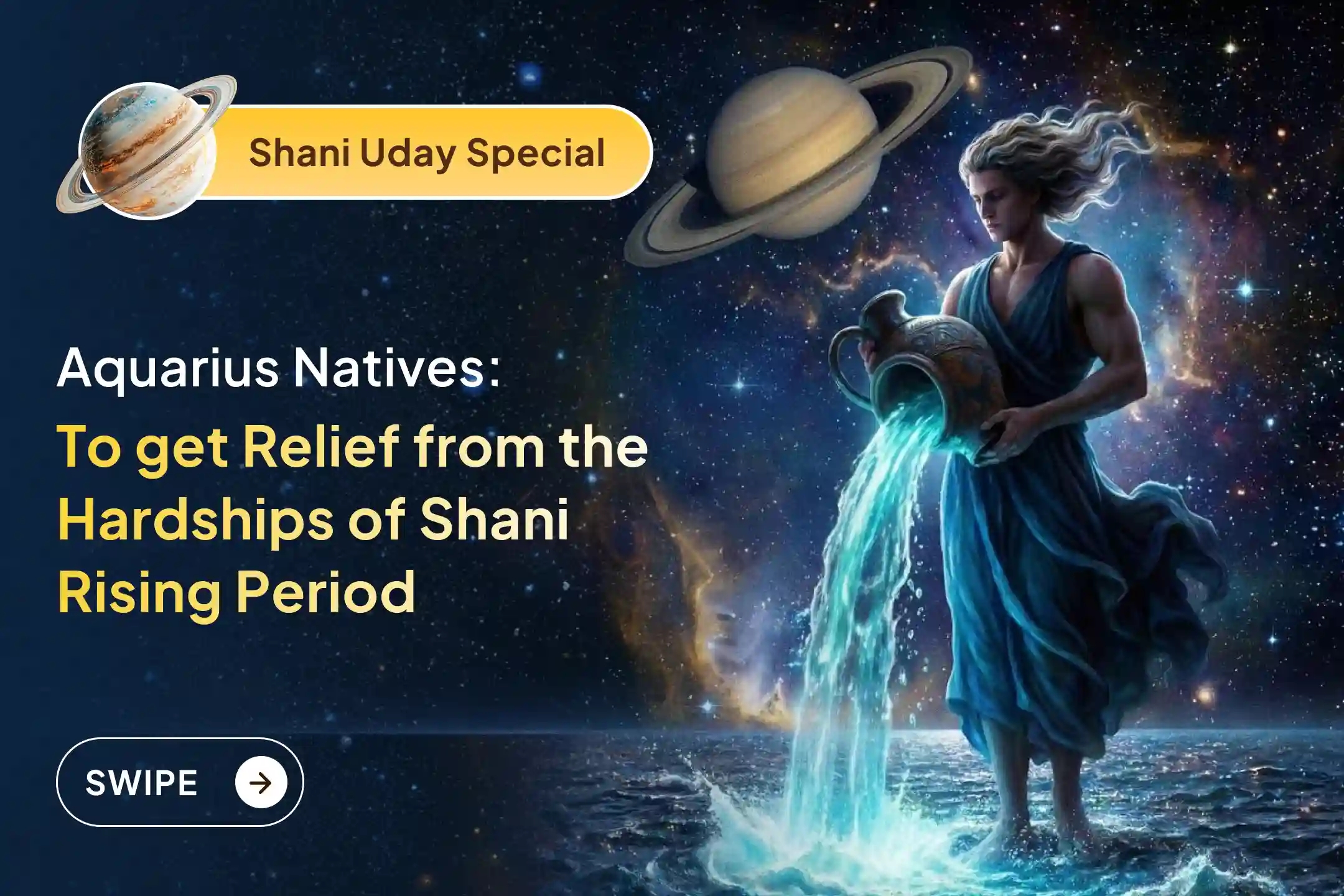 Shani Uday Special

Aquarius Natives:

To get Relief from the Hardships of Shani Rising Period

SWIPE